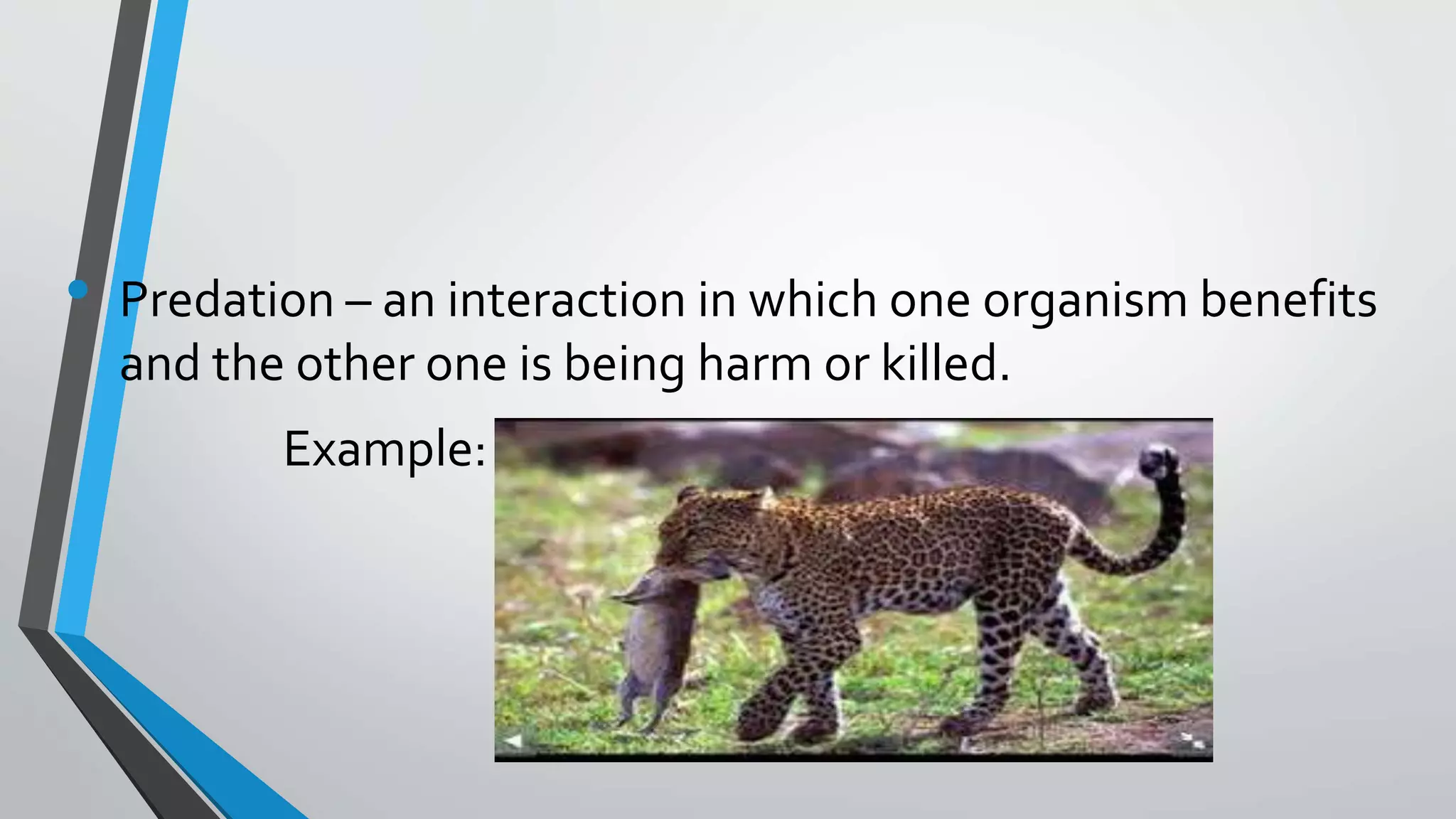 • Predation – an interaction in which one organism benefits and the other one is being harm or killed.

Example: